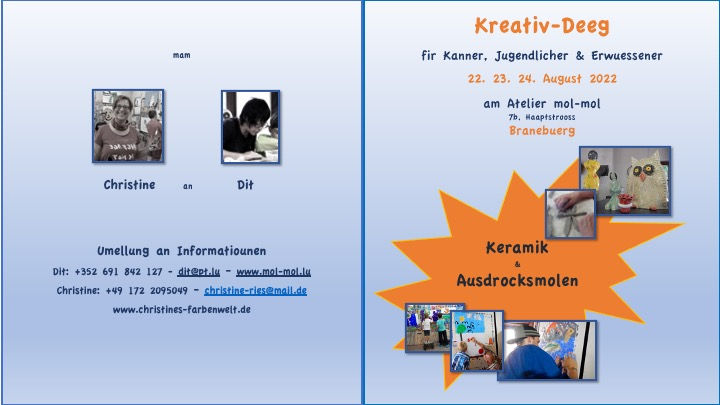 mam

Christine an Dit

Umellung an Informatiounen

Dit: +352 691 842 127 - dit@pt.lu - www.mol-mol.lu

Christine: +49 172 2095049 - christine-ries@mail.de

www.christines-farbenwelt.de

Kreativ-Deeg

fir Kanner, Jugendlicher & Erwuessener

22. 23. 24. August 2022

am Atelier mol-mol

7b. Haaptstrooss

Branebuerg

Keramik

&

Ausdrocksmolen